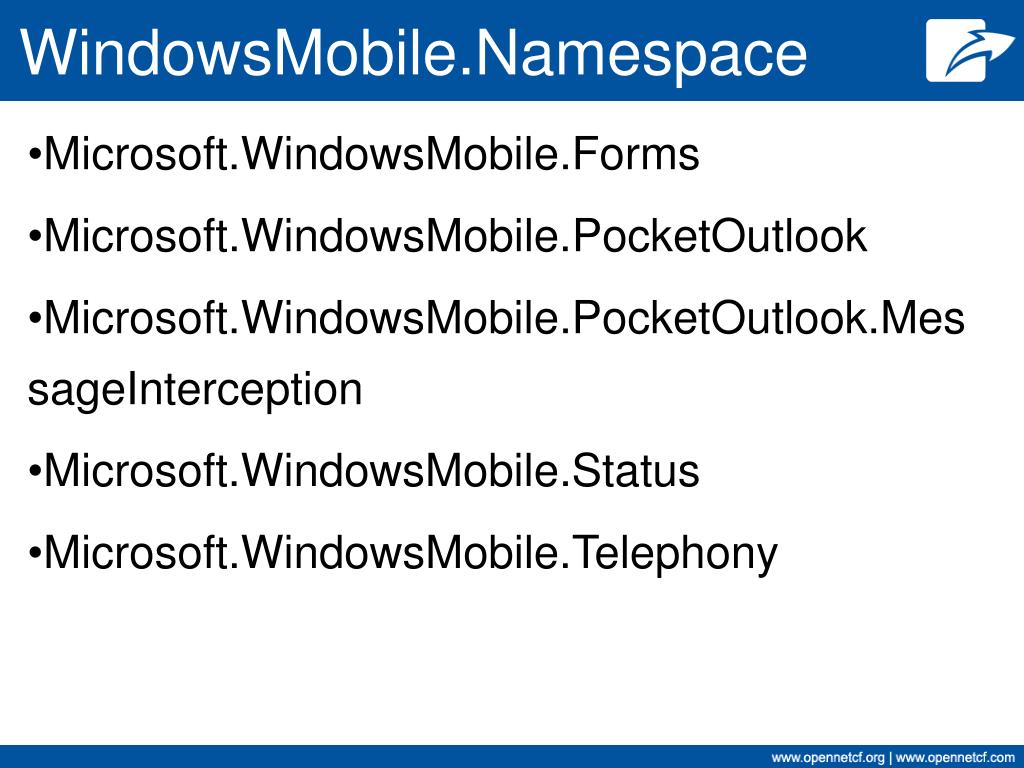 WindowsMobile.Namespace

•Microsoft.WindowsMobile.Forms

•Microsoft.WindowsMobile.PocketOutlook

•Microsoft.WindowsMobile.PocketOutlook.MessageInterception

•Microsoft.WindowsMobile.Status

•Microsoft.WindowsMobile.Telephony

www.opennetcf.org | www.opennetcf.com